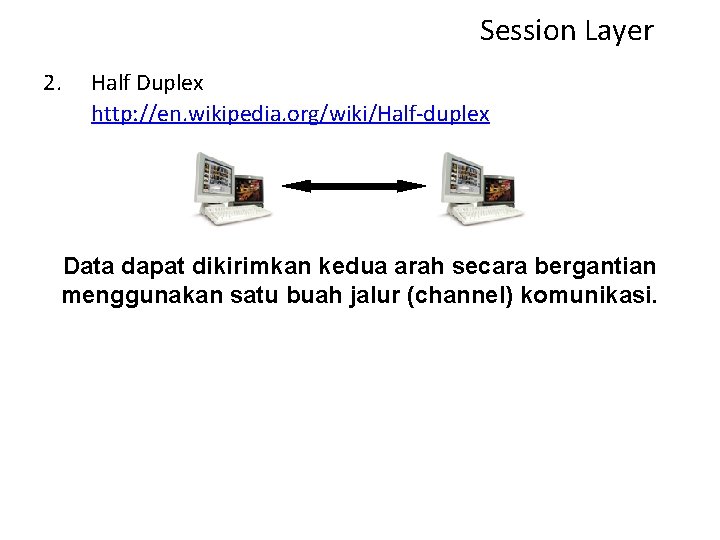 Session Layer

2. Half Duplex
http://en.wikipedia.org/wiki/Half-duplex

Data dapat dikirimkan kedua arah secara bergantian menggunakan satu buah jalur (channel) komunikasi.